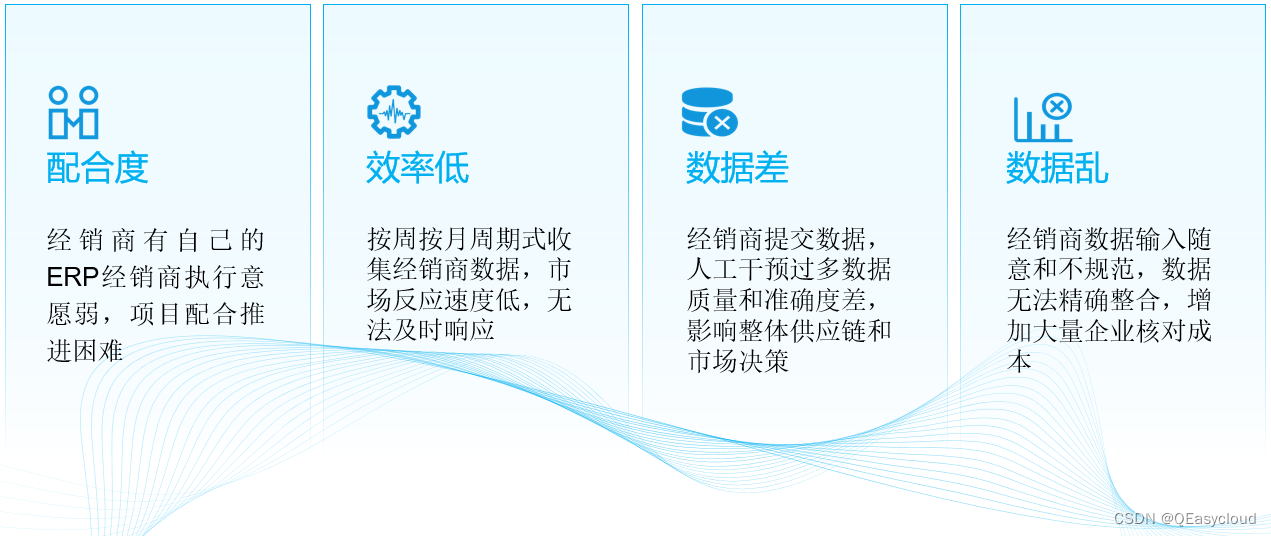 配合度

经销商有自己的ERP经销商执行意愿弱，项目配合推进困难

效率低

按周按月周期式收集经销商数据，市场反应速度低，无法及时响应

数据差

经销商提交数据，人工干预过多数据质量和准确度差，影响整体供应链和市场决策

数据乱

经销商数据输入随意和不规范，数据无法精确整合，增加大量企业核对成本

CSDN @QEasycloud